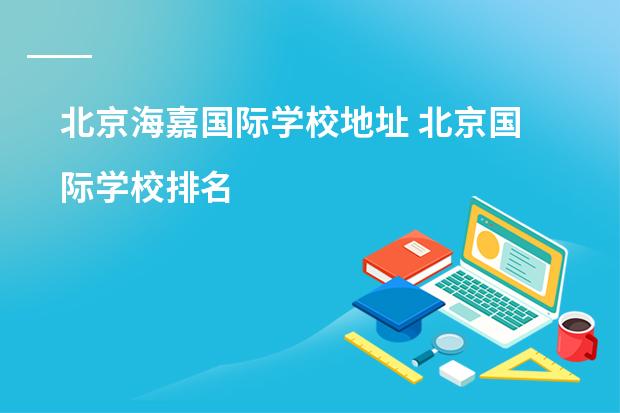 北京海嘉国际学校地址 北京国际学校排名